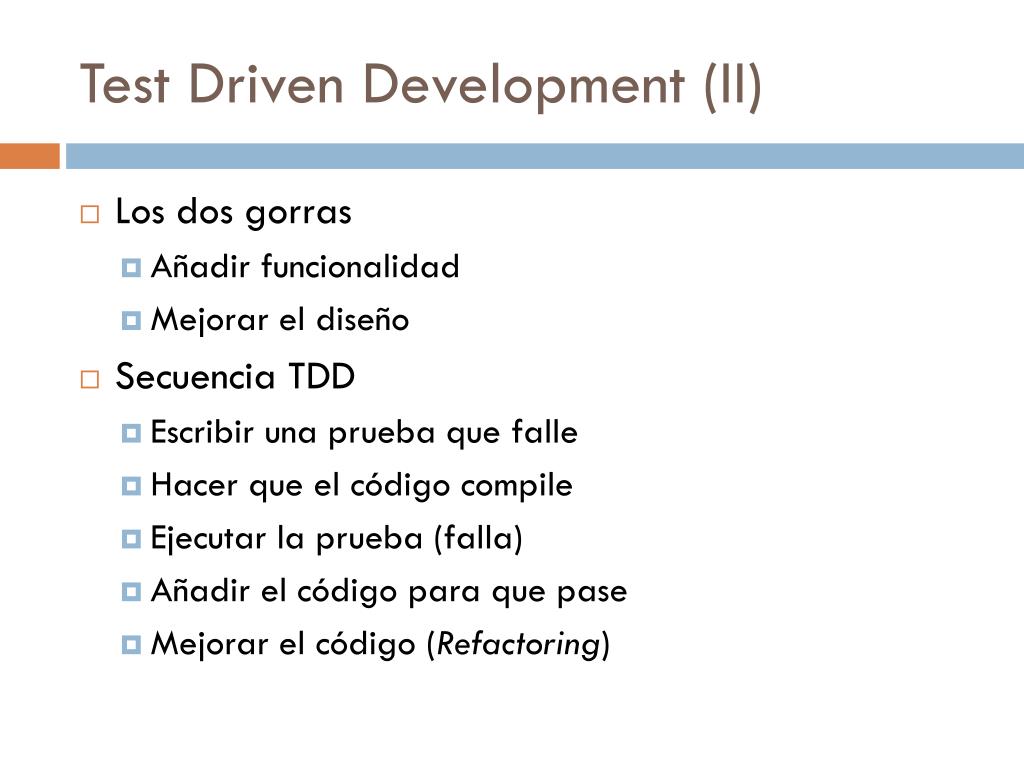 Test Driven Development (II)

Los dos gorras
Añadir funcionalidad
Mejorar el diseño

Secuencia TDD
Escribir una prueba que falle
Hacer que el código compile
Ejecutar la prueba (falla)
Añadir el código para que pase
Mejorar el código (Refactoring)